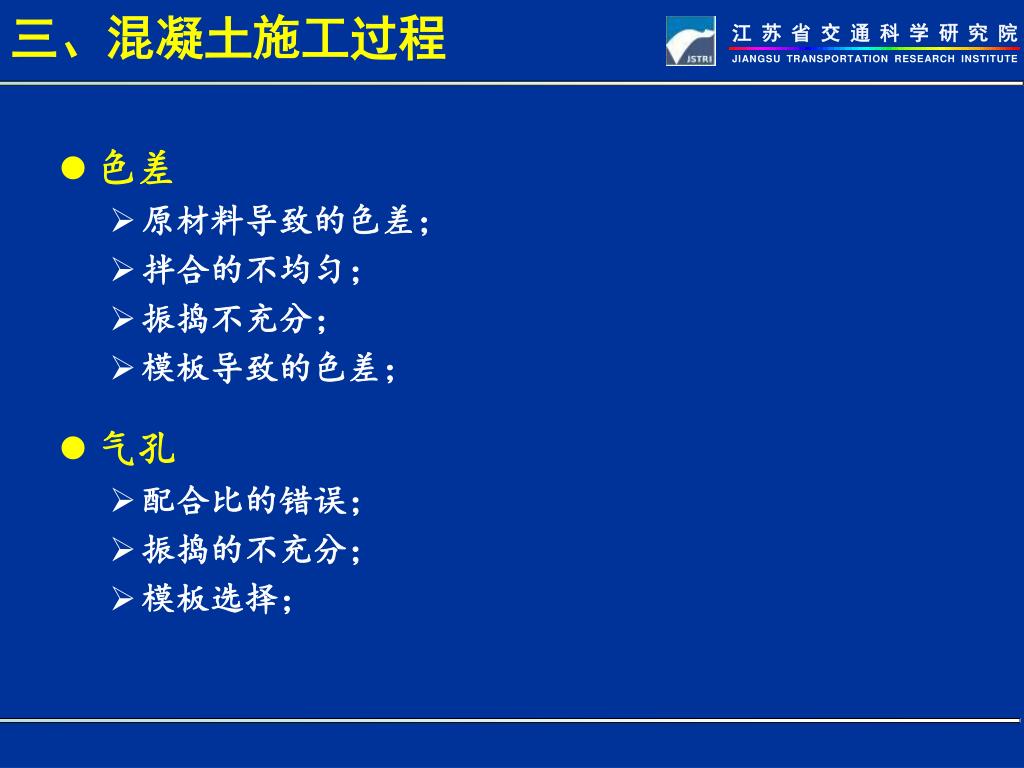 三、混凝土施工过程

JSTRI

江苏省交通科学研究院
JIANGSU TRANSPORTATION RESEARCH INSTITUTE

● 色差
➢ 原材料导致的色差;
➢ 拌合的不均匀;
➢ 振捣不充分;
➢ 模板导致的色差;

● 气孔
➢ 配合比的错误;
➢ 振捣的不充分;
➢ 模板选择;